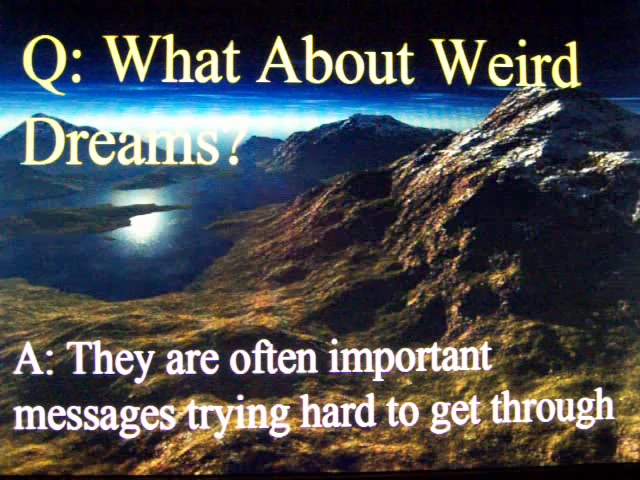 Q: What About Weird Dreams?

A: They are often important messages trying hard to get through